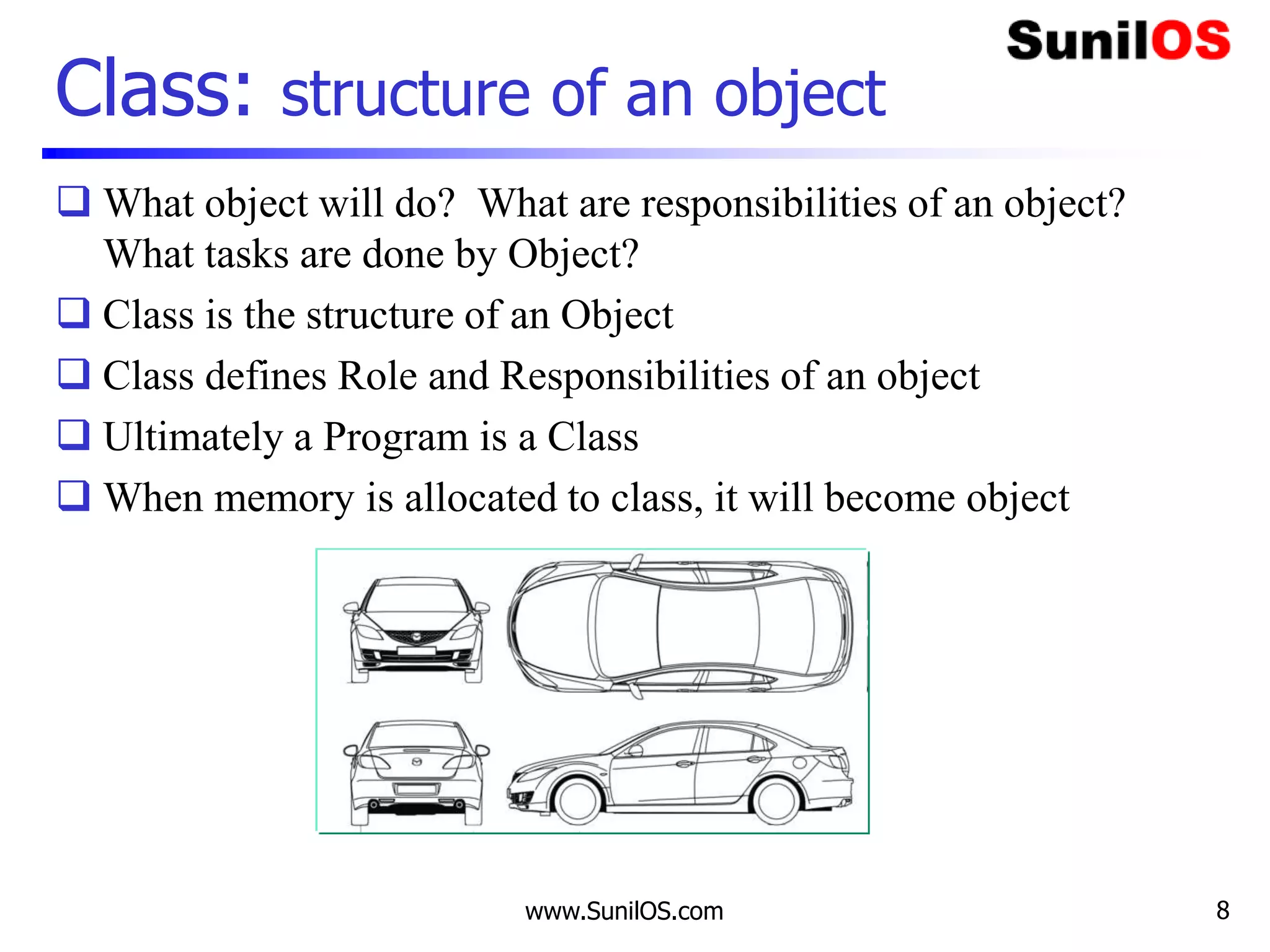 SunilOS

Class: structure of an object

❑ What object will do? What are responsibilities of an object? What tasks are done by Object?

❑ Class is the structure of an Object

❑ Class defines Role and Responsibilities of an object

❑ Ultimately a Program is a Class

❑ When memory is allocated to class, it will become object

www.SunilOS.com

8